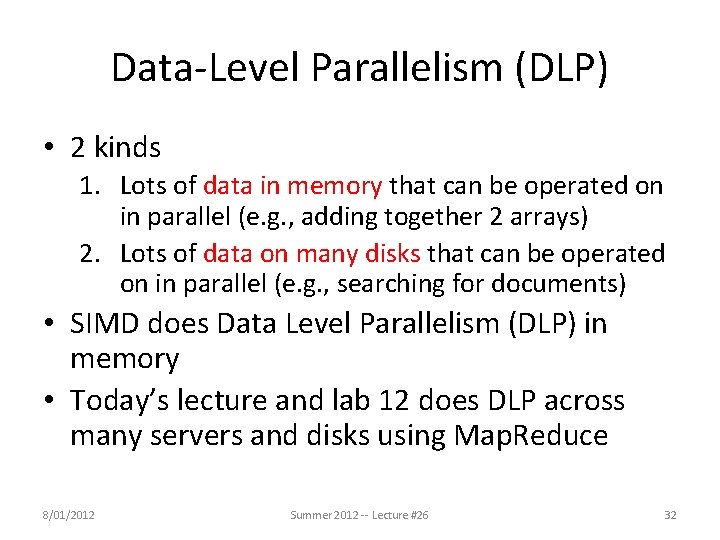 Data-Level Parallelism (DLP)

• 2 kinds
1. Lots of data in memory that can be operated on in parallel (e.g., adding together 2 arrays)
2. Lots of data on many disks that can be operated on in parallel (e.g., searching for documents)
• SIMD does Data Level Parallelism (DLP) in memory
• Today's lecture and lab 12 does DLP across many servers and disks using MapReduce

8/01/2012 Summer 2012 -- Lecture #26 32